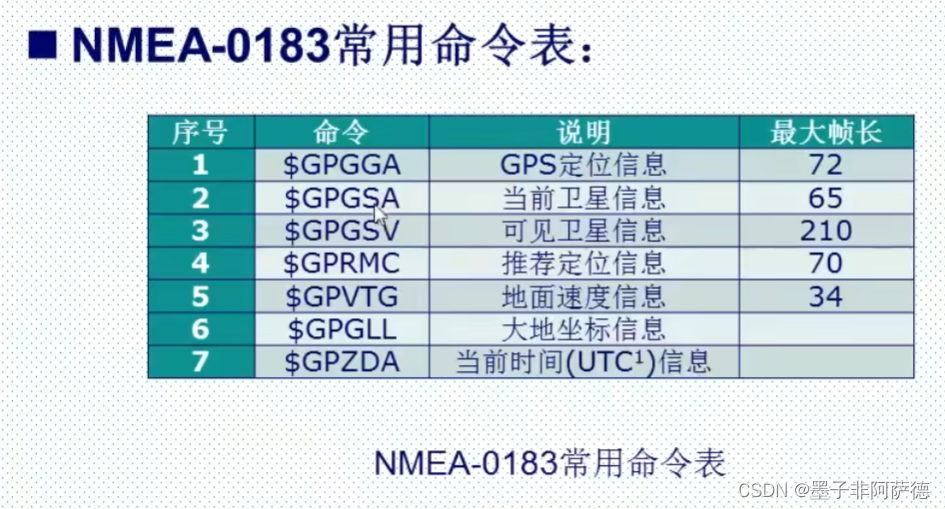 ■ NMEA-0183常用命令表：

| 序号 | 命令 | 说明 | 最大帧长 |
|---|---|---|---|
| 1 | \$GPGGA | GPS定位信息 | 72 |
| 2 | \$GPGSA | 当前卫星信息 | 65 |
| 3 | \$GPGSV | 可见卫星信息 | 210 |
| 4 | \$GPRMC | 推荐定位信息 | 70 |
| 5 | \$GPVTG | 地面速度信息 | 34 |
| 6 | \$GPGLL | 大地坐标信息 | |
| 7 | \$GPZDA | 当前时间(UTC$^1$)信息 | |

NMEA-0183常用命令表

CSDN @墨子非阿萨德